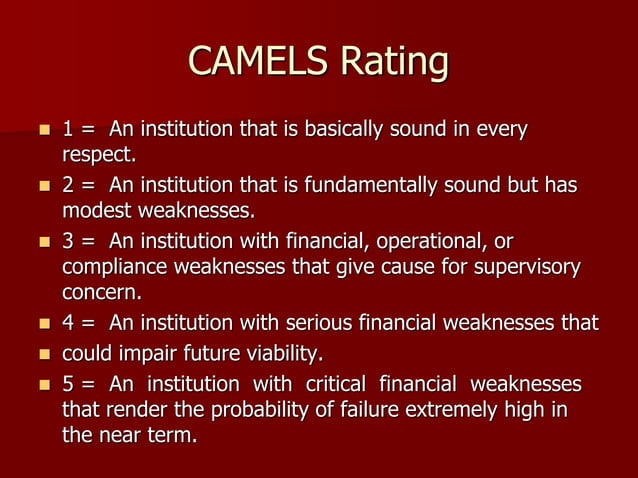 CAMELS Rating

- 1 = An institution that is basically sound in every respect.
- 2 = An institution that is fundamentally sound but has modest weaknesses.
- 3 = An institution with financial, operational, or compliance weaknesses that give cause for supervisory concern.
- 4 = An institution with serious financial weaknesses that
- could impair future viability.
- 5 = An institution with critical financial weaknesses that render the probability of failure extremely high in the near term.